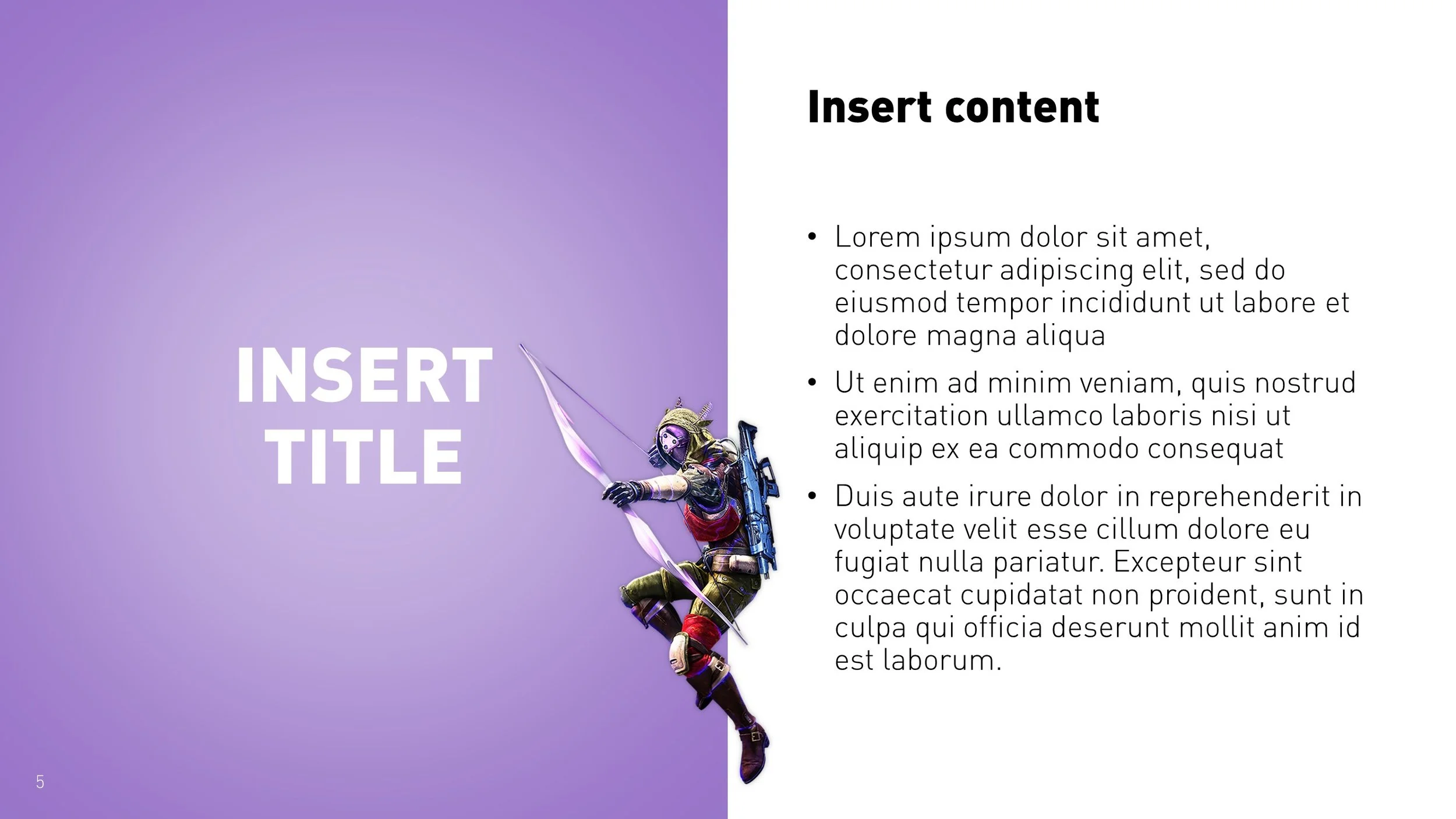 INSERT TITLE

Insert content

• Lorem ipsum dolor sit amet, consectetur adipiscing elit, sed do eiusmod tempor incididunt ut labore et dolore magna aliqua

• Ut enim ad minim veniam, quis nostrud exercitation ullamco laboris nisi ut aliquip ex ea commodo consequat

• Duis aute irure dolor in reprehenderit in voluptate velit esse cillum dolore eu fugiat nulla pariatur. Excepteur sint occaecat cupidatat non proident, sunt in culpa qui officia deserunt mollit anim id est laborum.

5